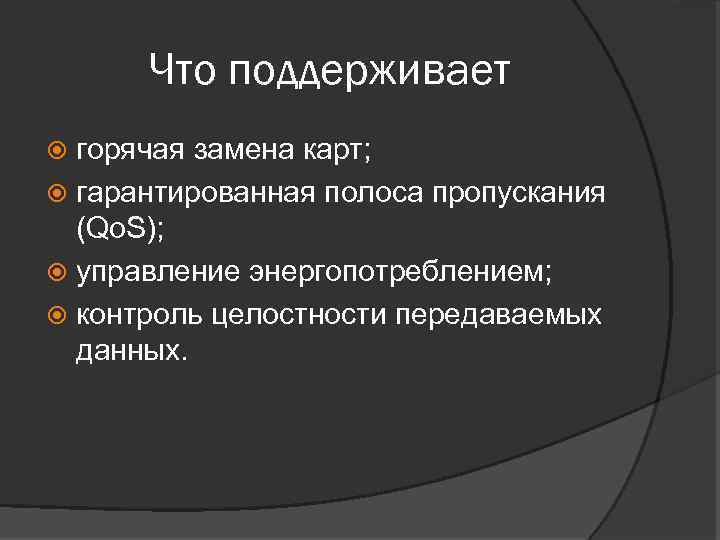 Что поддерживает

горячая замена карт;
гарантированная полоса пропускания (QoS);
управление энергопотреблением;
контроль целостности передаваемых данных.